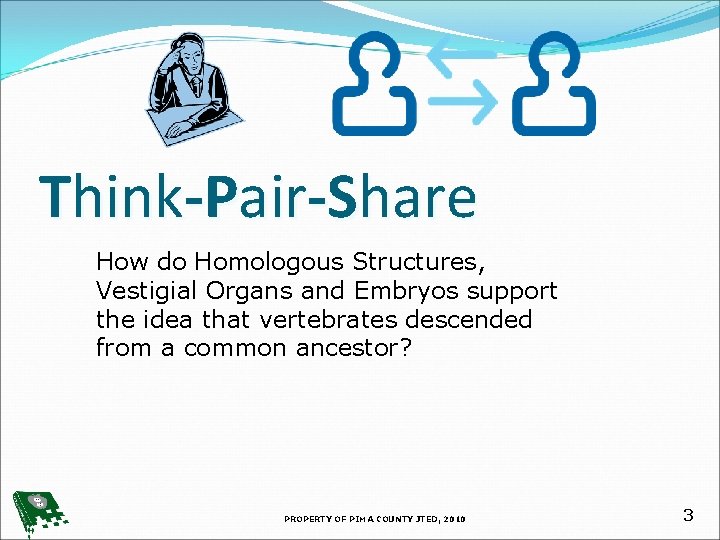 Think-Pair-Share

How do Homologous Structures, Vestigial Organs and Embryos support the idea that vertebrates descended from a common ancestor?

PROPERTY OF PIMA COUNTY JTED, 2010

3